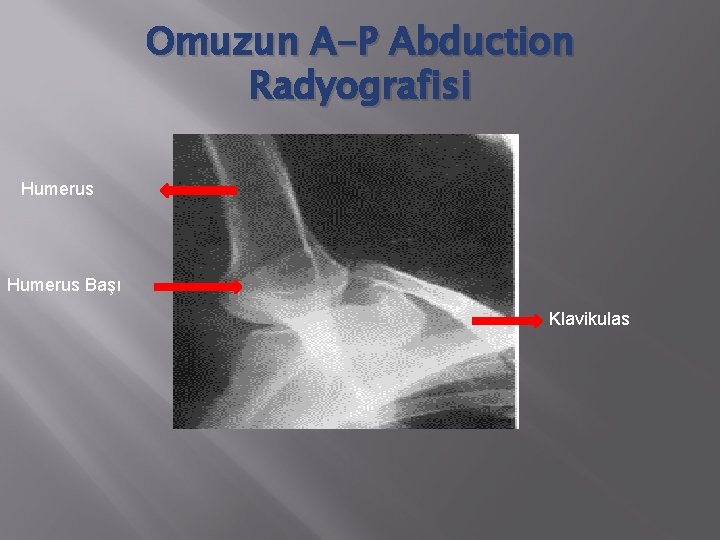 Omuzun A-P Abduction Radyografisi

Humerus

Humerus Başı

Klavikulas